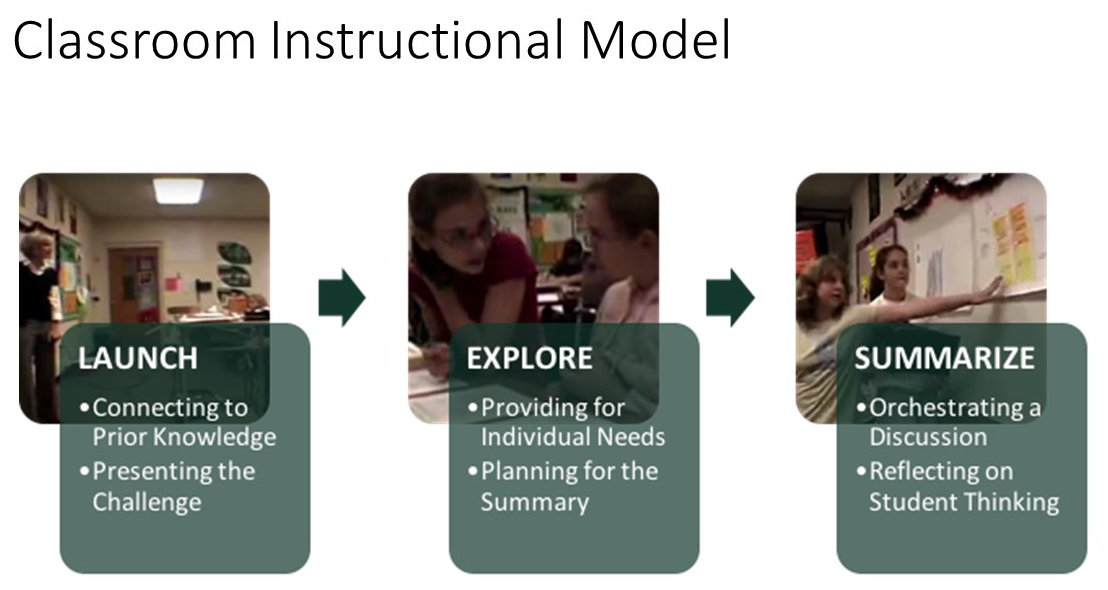 Classroom Instructional Model

LAUNCH
•Connecting to Prior Knowledge
•Presenting the Challenge

EXPLORE
•Providing for Individual Needs
•Planning for the Summary

SUMMARIZE
•Orchestrating a Discussion
•Reflecting on Student Thinking